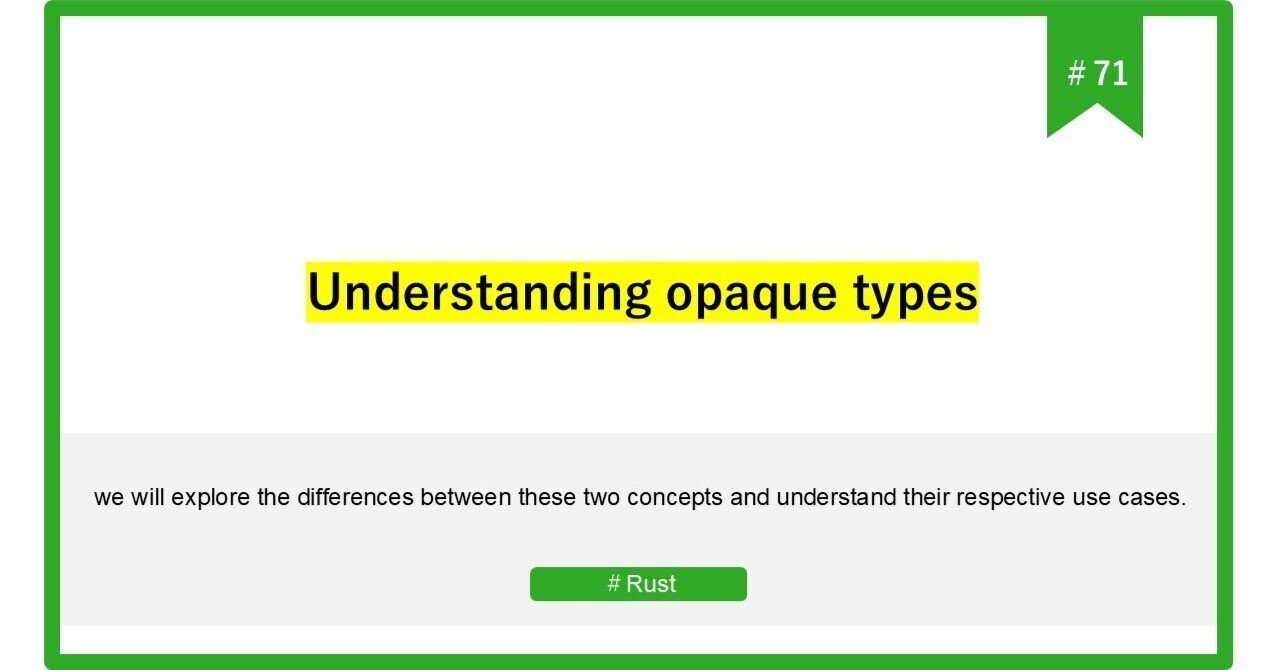 # 71

Understanding opaque types

we will explore the differences between these two concepts and understand their respective use cases.

# Rust